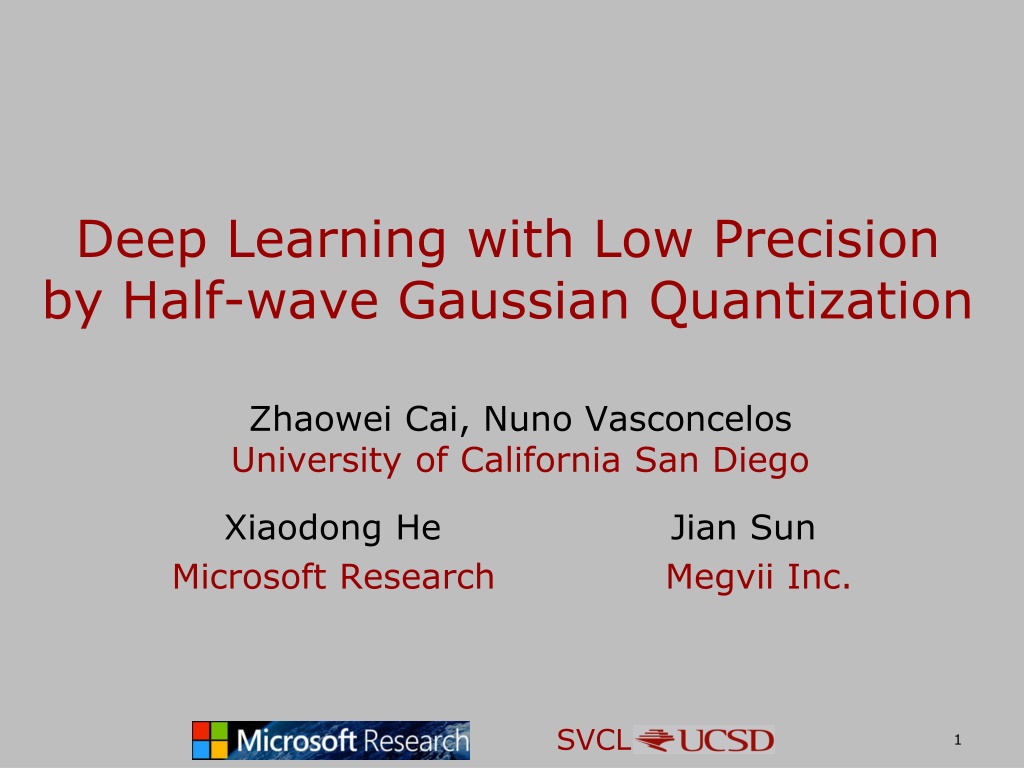 Deep Learning with Low Precision by Half-wave Gaussian Quantization

Zhaowei Cai, Nuno Vasconcelos
University of California San Diego

Xiaodong He
Microsoft Research

Jian Sun
Megvii Inc.

Microsoft Research

SVCL UCSD

1